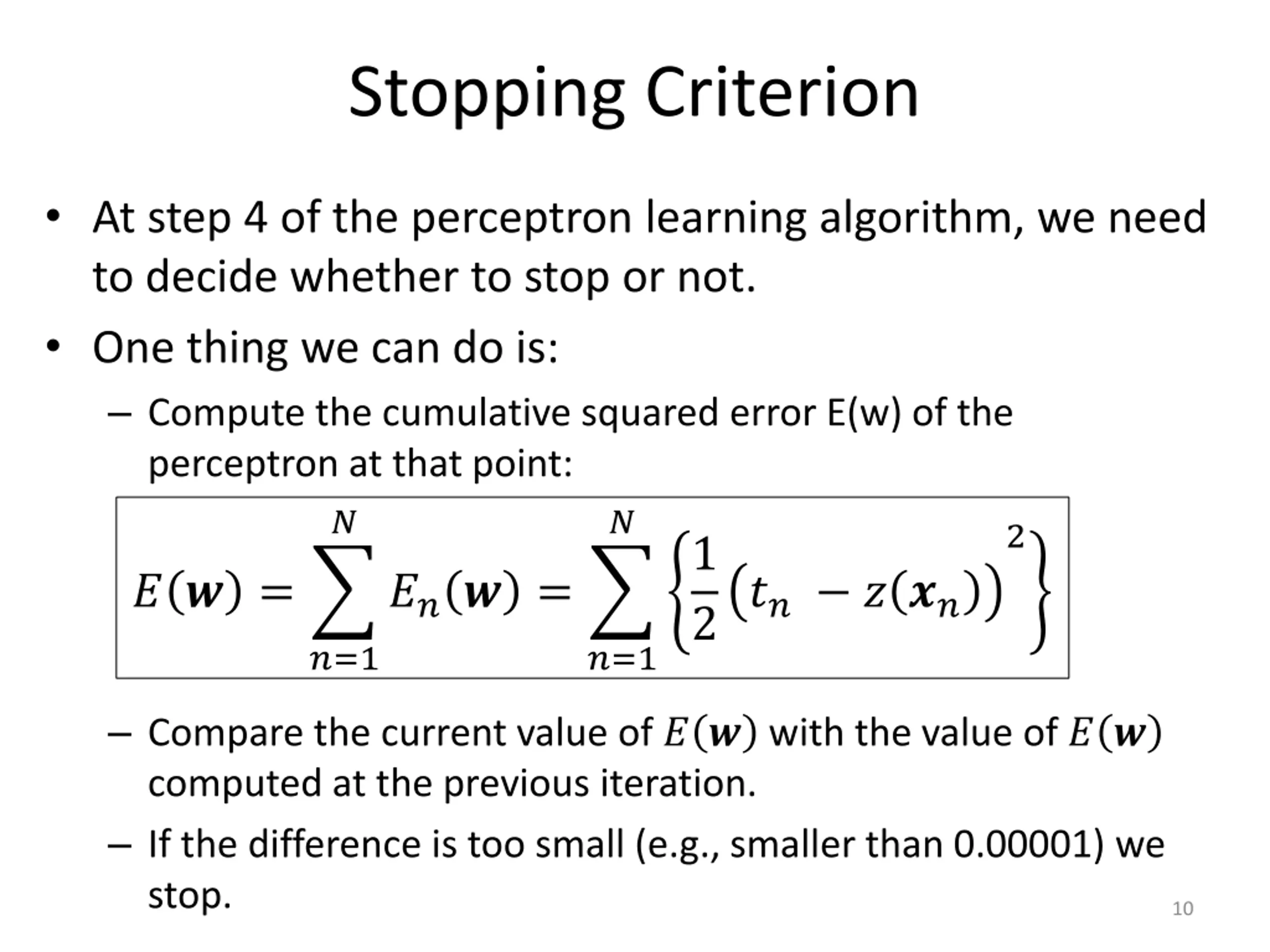 Stopping Criterion

• At step 4 of the perceptron learning algorithm, we need to decide whether to stop or not.

• One thing we can do is:

– Compute the cumulative squared error E(w) of the perceptron at that point:

$E(\boldsymbol{w}) = \sum_{n=1}^{N} E_n(\boldsymbol{w}) = \sum_{n=1}^{N} \left\{ \frac{1}{2} \left( t_n - z(\boldsymbol{x}_n) \right)^2 \right\}$

– Compare the current value of $E(\boldsymbol{w})$ with the value of $E(\boldsymbol{w})$ computed at the previous iteration.

– If the difference is too small (e.g., smaller than 0.00001) we stop.

10